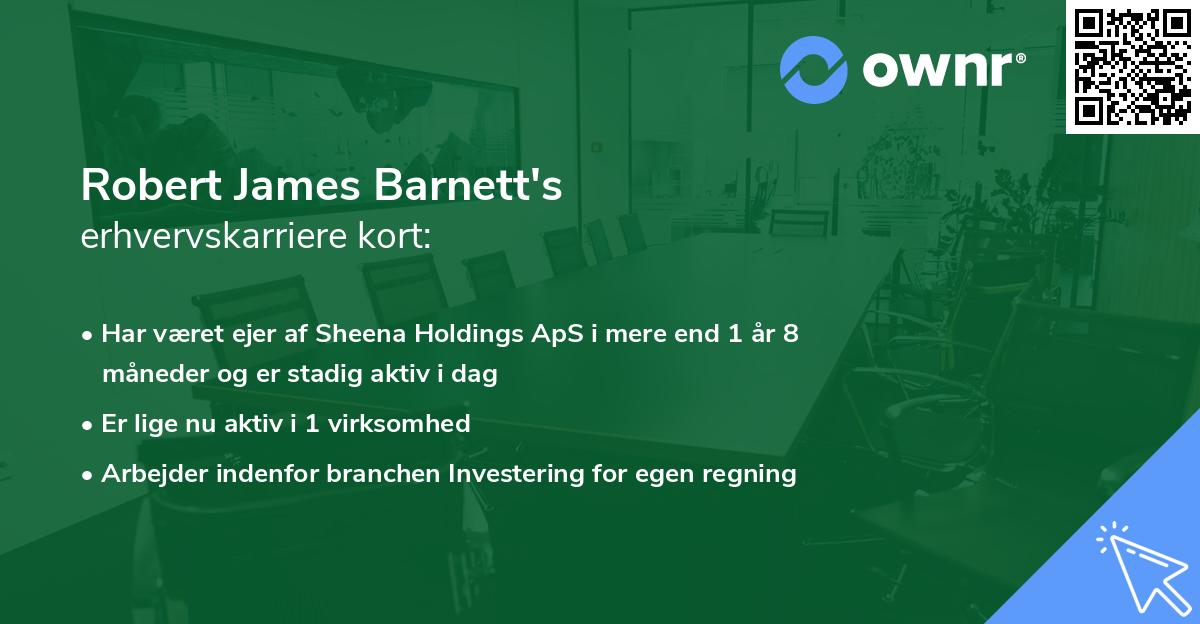 ownr®

Robert James Barnett's
erhvervskarriere kort:

• Har været ejer af Sheena Holdings ApS i mere end 1 år 8 måneder og er stadig aktiv i dag

• Er lige nu aktiv i 1 virksomhed

• Arbejder indenfor branchen Investering for egen regning